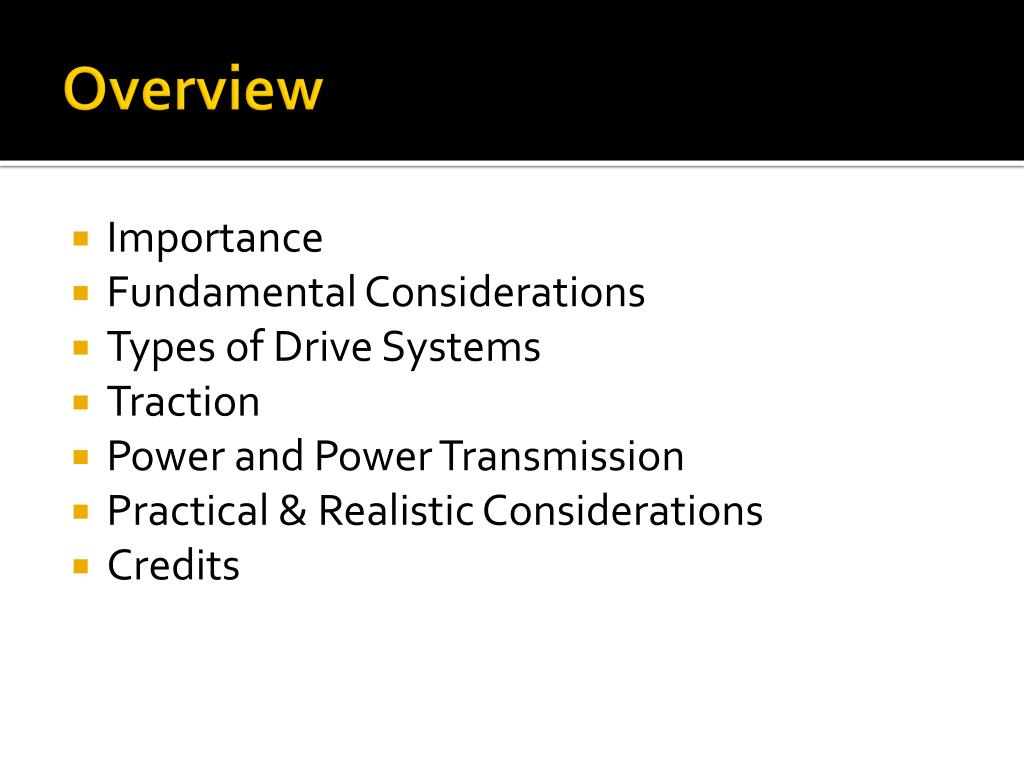 Overview

- Importance
- Fundamental Considerations
- Types of Drive Systems
- Traction
- Power and Power Transmission
- Practical & Realistic Considerations
- Credits